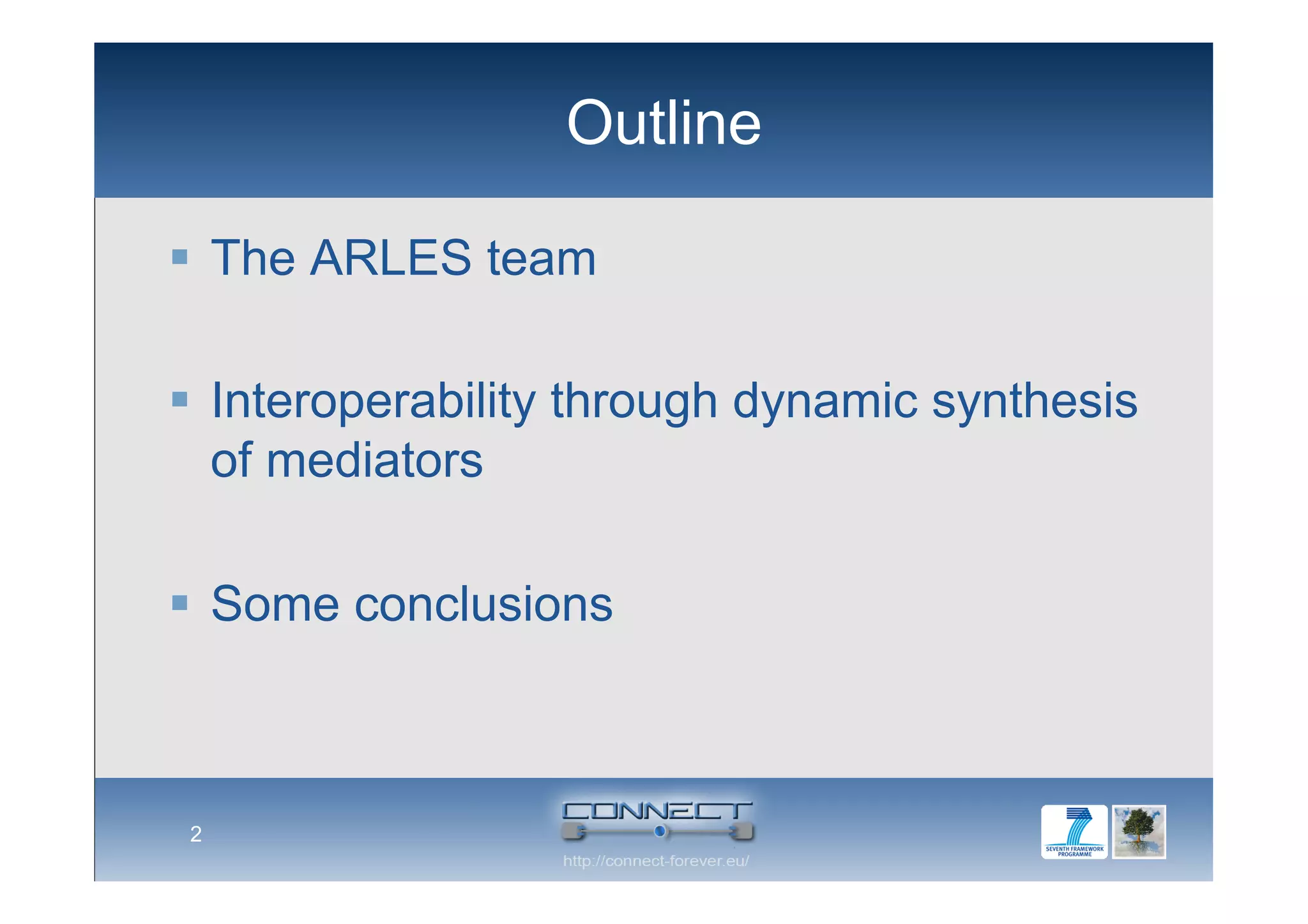 Outline

▪ The ARLES team

▪ Interoperability through dynamic synthesis of mediators

▪ Some conclusions

2

CONNECT

http://connect-forever.eu/

SEVENTH FRAMEWORK PROGRAMME